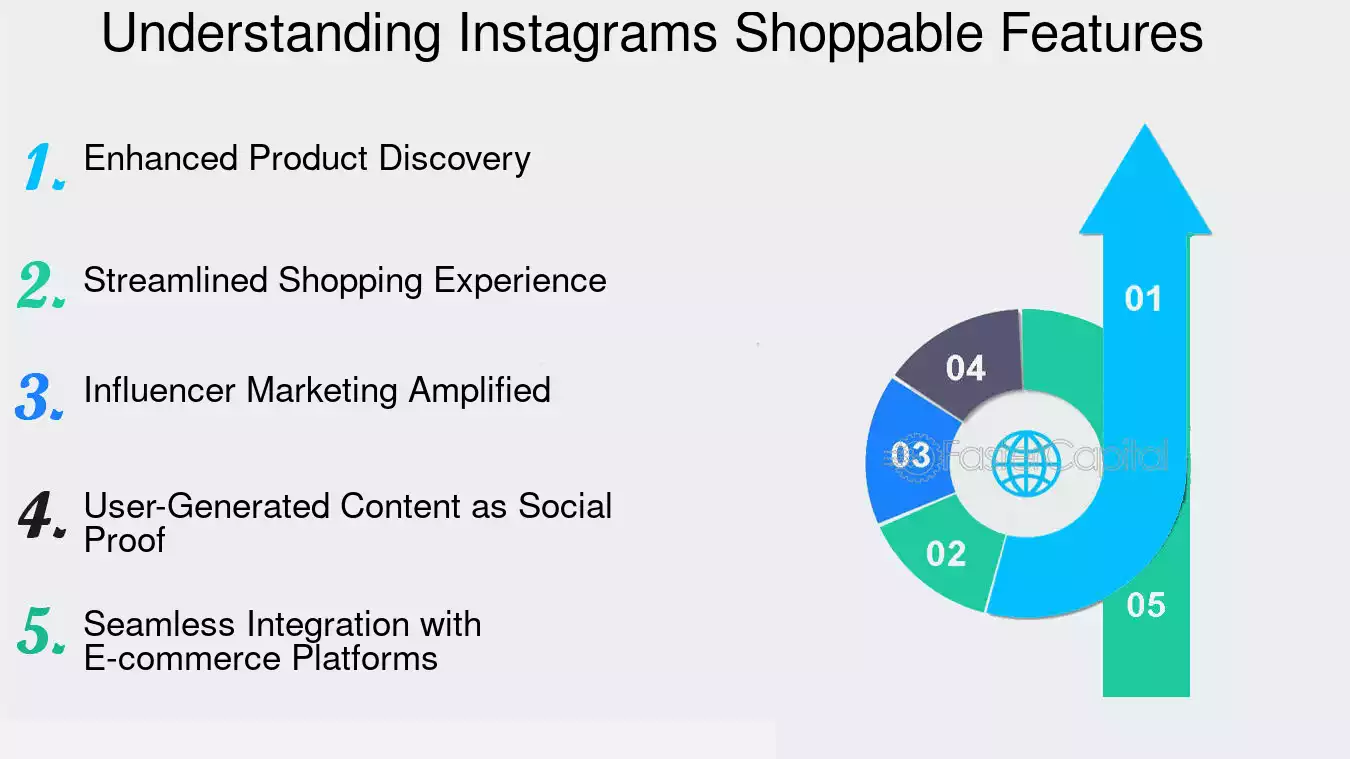 Understanding Instagrams Shoppable Features

1. Enhanced Product Discovery

2. Streamlined Shopping Experience

3. Influencer Marketing Amplified

4. User-Generated Content as Social Proof

5. Seamless Integration with E-commerce Platforms

01

04

03

02

05

FasterCapital